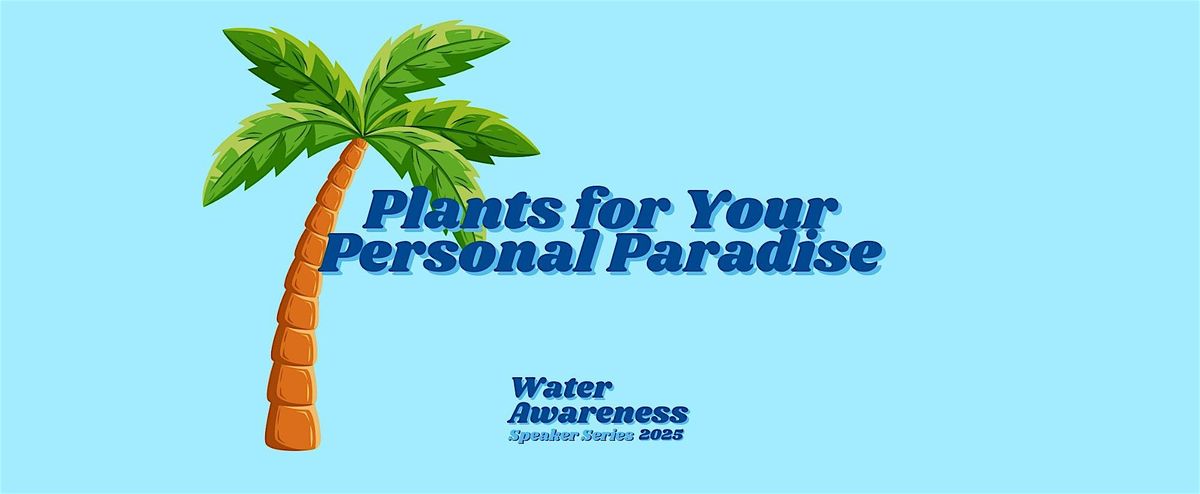 Plants for Your Personal Paradise

Water Awareness Speaker Series 2025